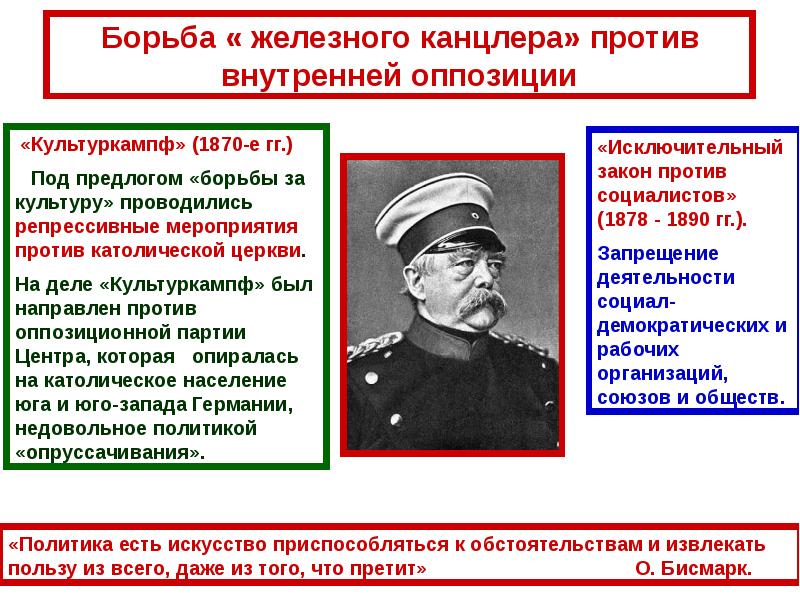 Борьба « железного канцлера» против внутренней оппозиции

«Культуркампф» (1870-е гг.)

Под предлогом «борьбы за культуру» проводились репрессивные мероприятия против католической церкви.

На деле «Культуркампф» был направлен против оппозиционной партии Центра, которая опиралась на католическое население юга и юго-запада Германии, недовольное политикой «опруссачивания».

«Исключительный закон против социалистов» (1878 - 1890 гг.).

Запрещение деятельности социал-демократических и рабочих организаций, союзов и обществ.

«Политика есть искусство приспособляться к обстоятельствам и извлекать пользу из всего, даже из того, что претит» О. Бисмарк.